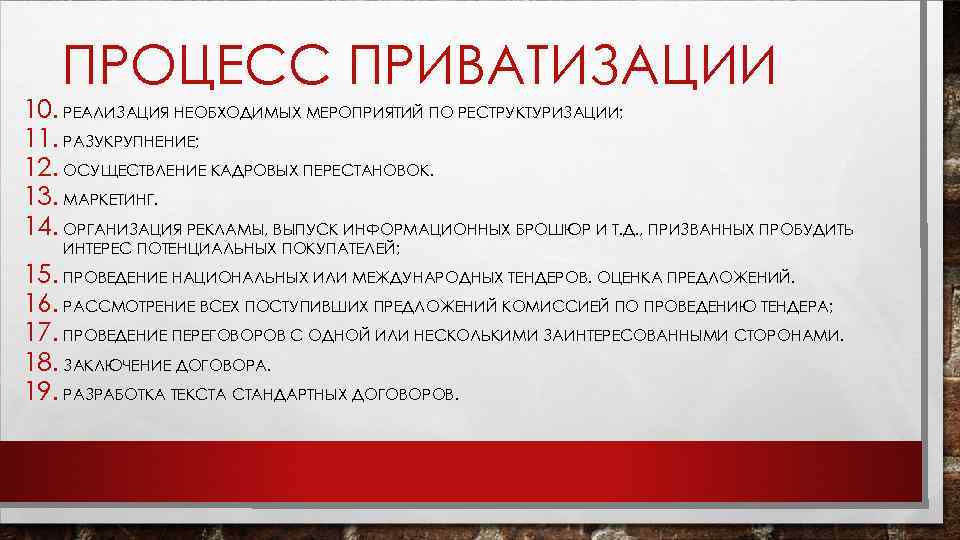 ПРОЦЕСС ПРИВАТИЗАЦИИ

10. РЕАЛИЗАЦИЯ НЕОБХОДИМЫХ МЕРОПРИЯТИЙ ПО РЕСТРУКТУРИЗАЦИИ;
11. РАЗУКРУПНЕНИЕ;
12. ОСУЩЕСТВЛЕНИЕ КАДРОВЫХ ПЕРЕСТАНОВОК.
13. МАРКЕТИНГ.
14. ОРГАНИЗАЦИЯ РЕКЛАМЫ, ВЫПУСК ИНФОРМАЦИОННЫХ БРОШЮР И Т.Д., ПРИЗВАННЫХ ПРОБУДИТЬ ИНТЕРЕС ПОТЕНЦИАЛЬНЫХ ПОКУПАТЕЛЕЙ;
15. ПРОВЕДЕНИЕ НАЦИОНАЛЬНЫХ ИЛИ МЕЖДУНАРОДНЫХ ТЕНДЕРОВ. ОЦЕНКА ПРЕДЛОЖЕНИЙ.
16. РАССМОТРЕНИЕ ВСЕХ ПОСТУПИВШИХ ПРЕДЛОЖЕНИЙ КОМИССИЕЙ ПО ПРОВЕДЕНИЮ ТЕНДЕРА;
17. ПРОВЕДЕНИЕ ПЕРЕГОВОРОВ С ОДНОЙ ИЛИ НЕСКОЛЬКИМИ ЗАИНТЕРЕСОВАННЫМИ СТОРОНАМИ.
18. ЗАКЛЮЧЕНИЕ ДОГОВОРА.
19. РАЗРАБОТКА ТЕКСТА СТАНДАРТНЫХ ДОГОВОРОВ.